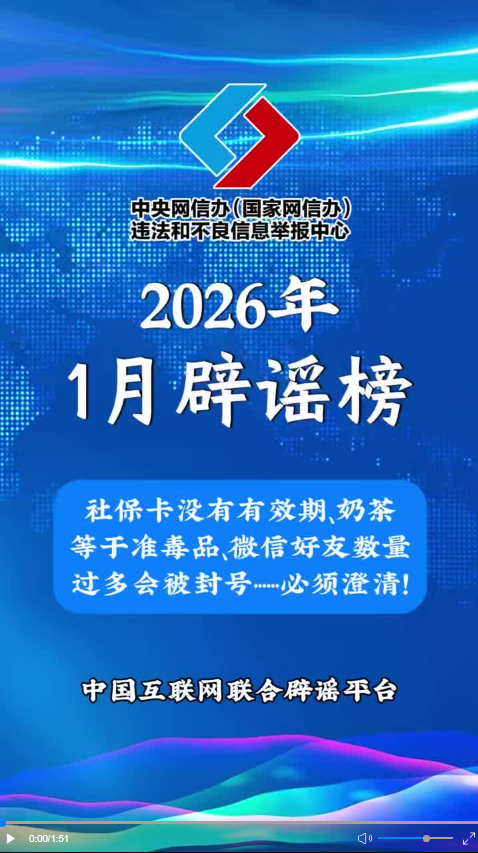 中央网信办（国家网信办）
违法和不良信息举报中心

2026年
1月辟谣榜

社保卡没有有效期、奶茶等于准毒品、微信好友数量过多会被封号……必须澄清！

中国互联网联合辟谣平台

0:00/1:51